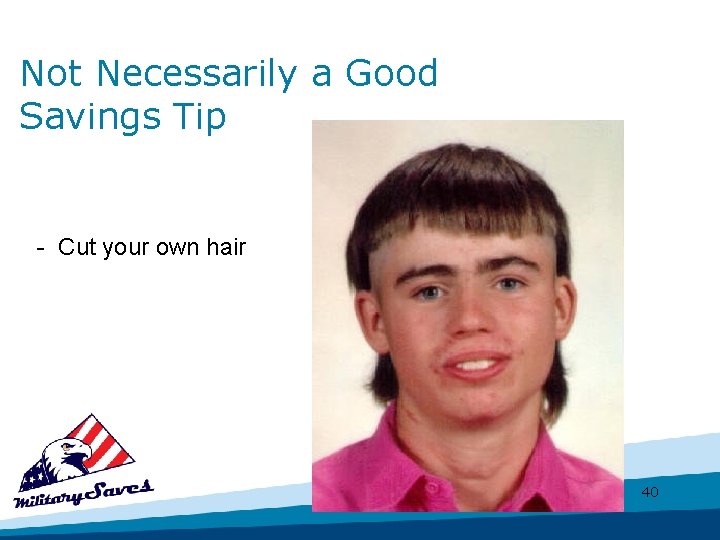 Not Necessarily a Good Savings Tip

- Cut your own hair

Military Saves

40